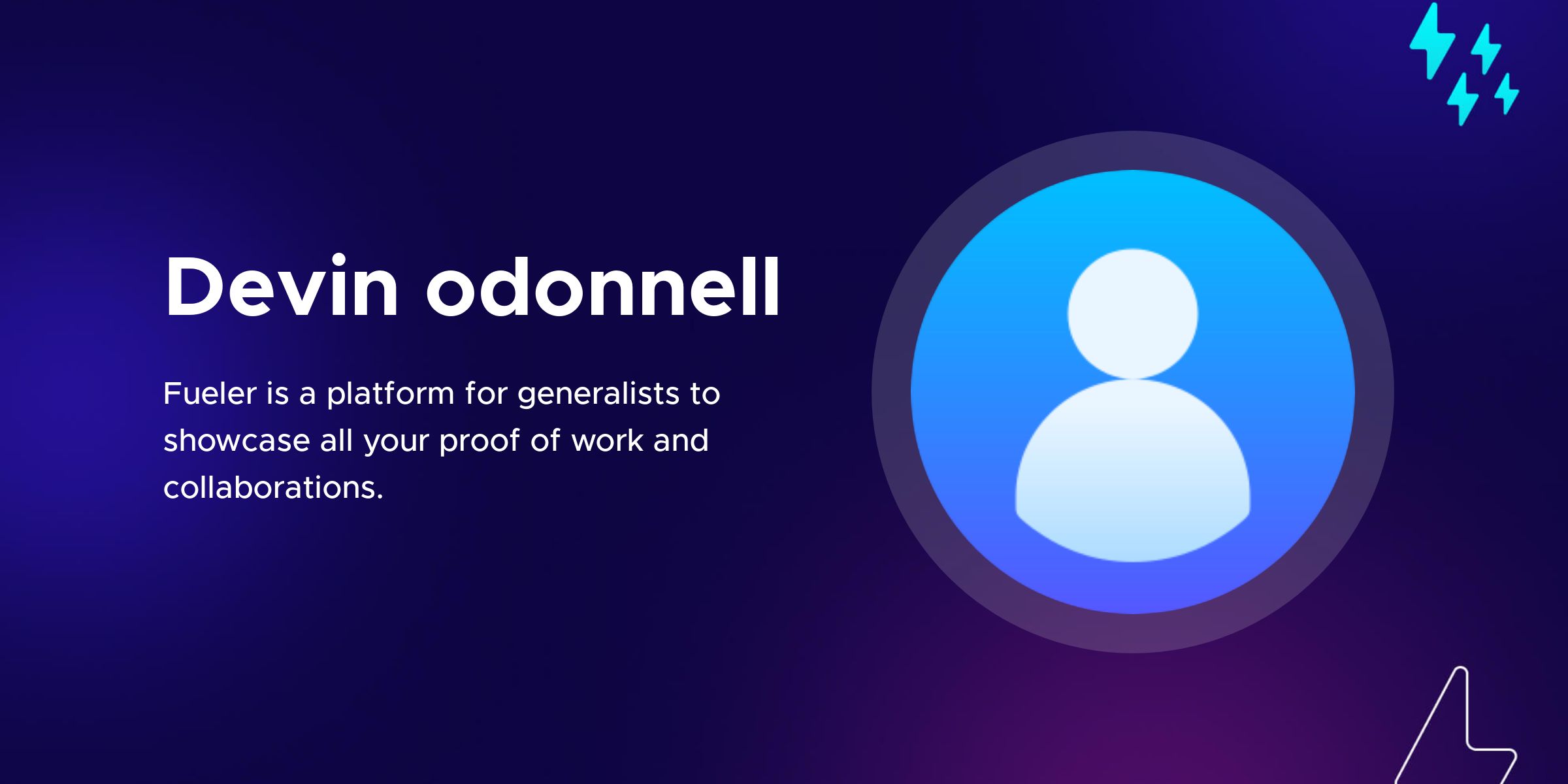 Devin odonnell

Fueler is a platform for generalists to showcase all your proof of work and collaborations.